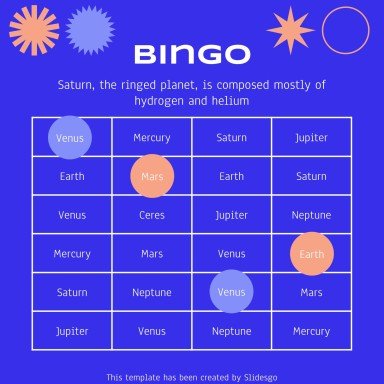 BINGO

Saturn, the ringed planet, is composed mostly of hydrogen and helium

| Venus | Mercury | Saturn | Jupiter |
|---|---|---|---|
| Earth | Mars | Earth | Saturn |
| Venus | Ceres | Jupiter | Neptune |
| Mercury | Mars | Venus | Earth |
| Saturn | Neptune | Venus | Mars |
| Jupiter | Venus | Neptune | Mercury |

This template has been created by Slidesgo